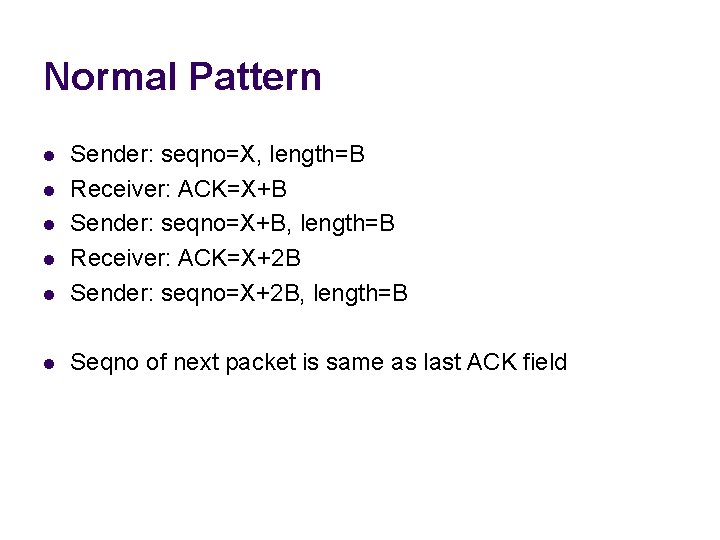 Normal Pattern

- Sender: seqno=X, length=B
- Receiver: ACK=X+B
- Sender: seqno=X+B, length=B
- Receiver: ACK=X+2B
- Sender: seqno=X+2B, length=B

- Seqno of next packet is same as last ACK field